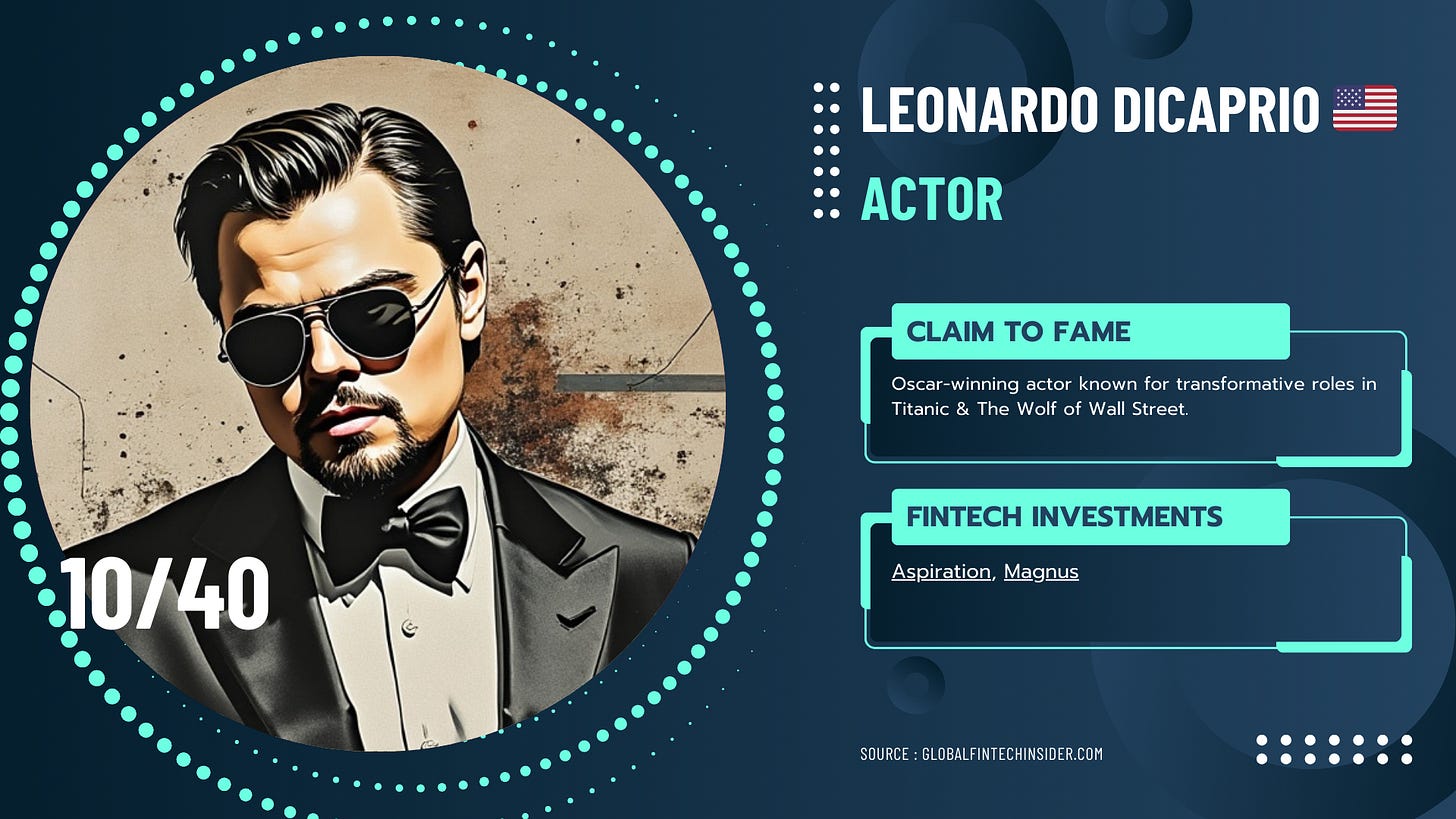 10/40

LEONARDO DICAPRIO

ACTOR

CLAIM TO FAME

Oscar-winning actor known for transformative roles in Titanic & The Wolf of Wall Street.

FINTECH INVESTMENTS

Aspiration, Magnus

SOURCE : GLOBALFINTECHINSIDER.COM